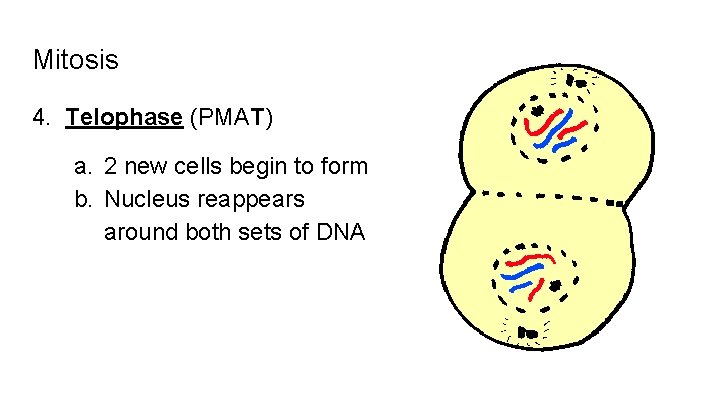 Mitosis

4. Telophase (PMAT)

a. 2 new cells begin to form
b. Nucleus reappears around both sets of DNA